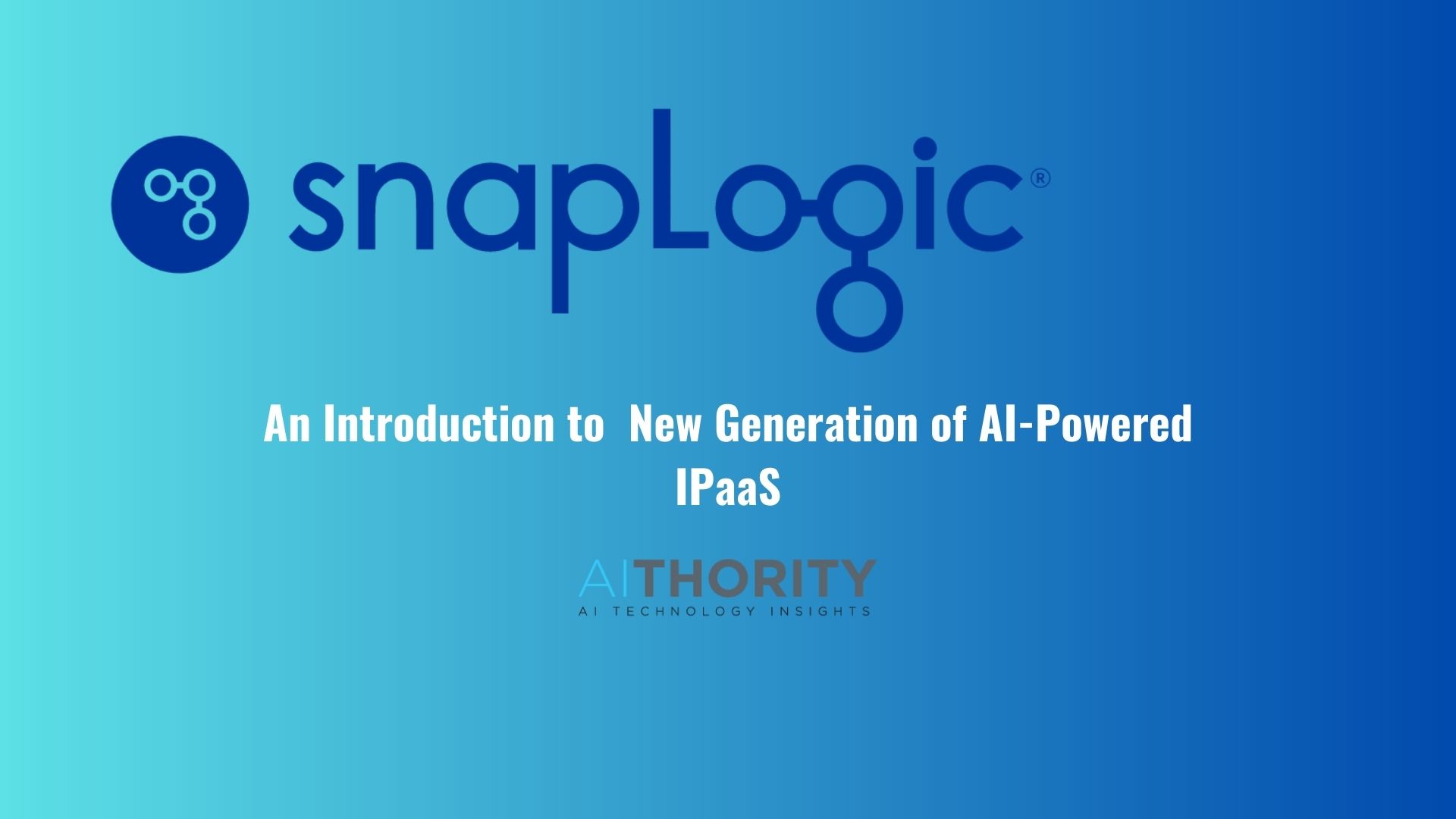 snapLogic®

An Introduction to New Generation of AI-Powered IPaaS

AITHORITY
AI TECHNOLOGY INSIGHTS